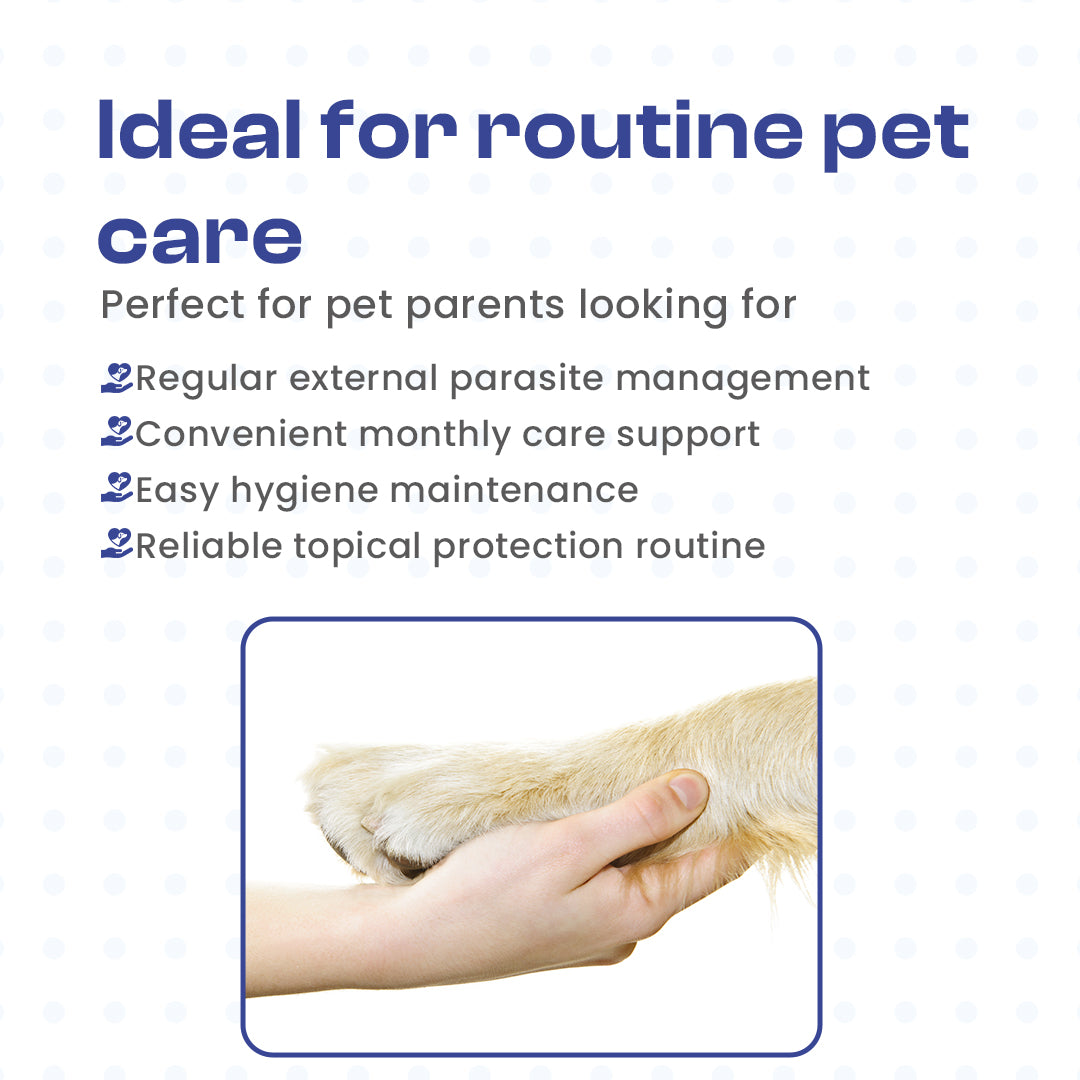 Ideal for routine pet care

Perfect for pet parents looking for

Regular external parasite management
Convenient monthly care support
Easy hygiene maintenance
Reliable topical protection routine